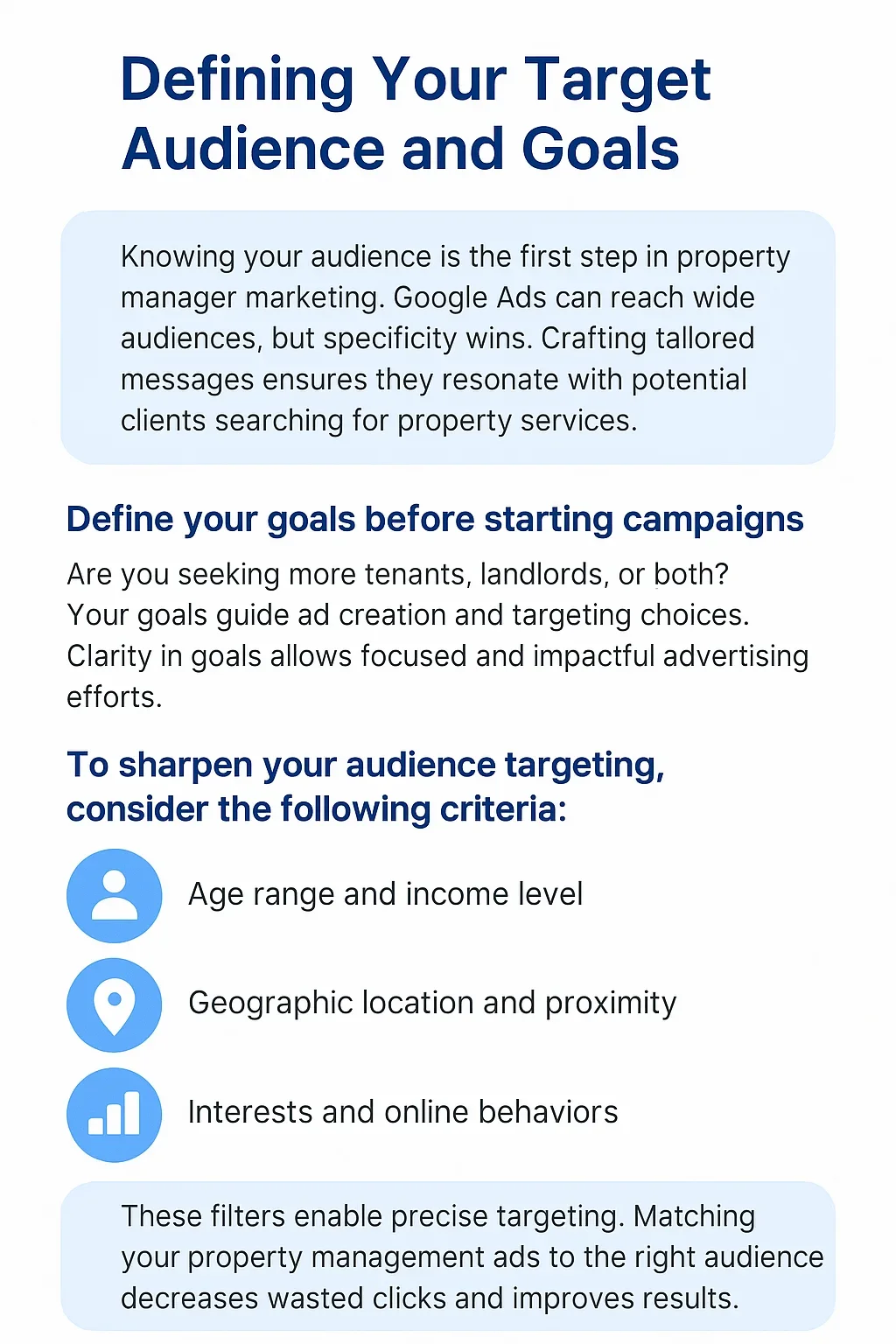 Defining Your Target Audience and Goals

Knowing your audience is the first step in property manager marketing. Google Ads can reach wide audiences, but specificity wins. Crafting tallored messages ensures they resonate with potential clients searching for property services.

Define your goals before starting campaigns

Are you seeking more tenants, landlords, or both? Your goals guide ad creation and targeting choices. Clarity in goals allows focused and impactful advertising efforts.

To sharpen your audience targeting, consider the following criteria:

Age range and income level

Geographic location and proximity

Interests and online behaviors

These filters enable precise targeting. Matching your property management ads to the right audience decreases wasted clicks and improves results.